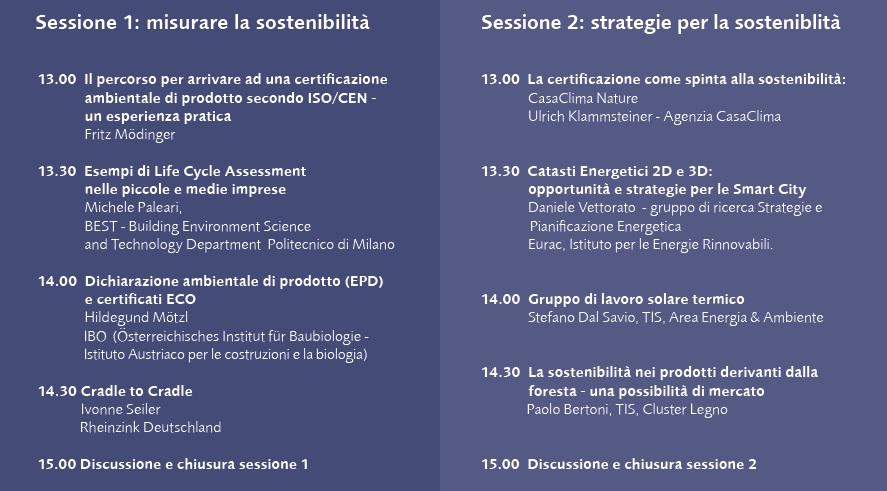 Sessione 1: misurare la sostenibilità

13.00 Il percorso per arrivare ad una certificazione ambientale di prodotto secondo ISO/CEN - un esperienza pratica
Fritz Mödinger

13.30 Esempi di Life Cycle Assessment nelle piccole e medie imprese
Michele Paleari,
BEST - Building Environment Science and Technology Department Politecnico di Milano

14.00 Dichiarazione ambientale di prodotto (EPD) e certificati ECO
Hildegund Mötzl
IBO (Österreichisches Institut für Baubiologie - Istituto Austriaco per le costruzioni e la biologia)

14.30 Cradle to Cradle
Ivonne Seiler
Rheinzink Deutschland

15.00 Discussione e chiusura sessione 1

Sessione 2: strategie per la sosteniblità

13.00 La certificazione come spinta alla sostenibilità:
CasaClima Nature
Ulrich Klammsteiner - Agenzia CasaClima

13.30 Catasti Energetici 2D e 3D: opportunità e strategie per le Smart City
Daniele Vettorato - gruppo di ricerca Strategie e Pianificazione Energetica
Eurac, Istituto per le Energie Rinnovabili.

14.00 Gruppo di lavoro solare termico
Stefano Dal Savio, TIS, Area Energia & Ambiente

14.30 La sostenibilità nei prodotti derivanti dalla foresta - una possibilità di mercato
Paolo Bertoni, TIS, Cluster Legno

15.00 Discussione e chiusura sessione 2